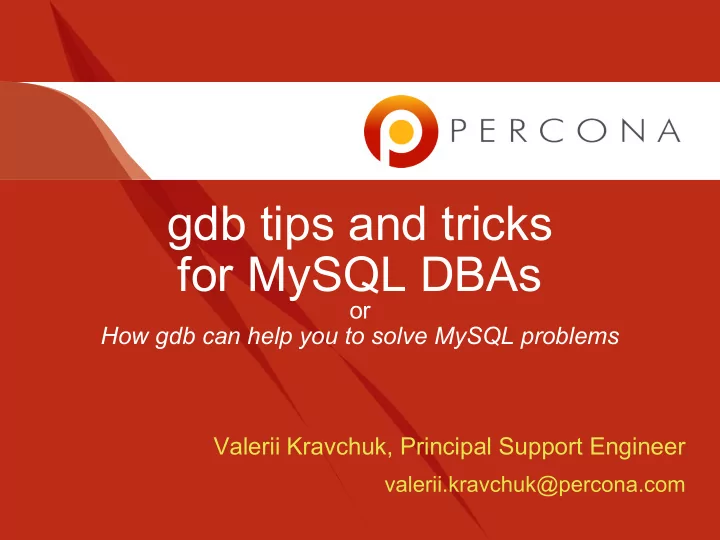 PERCONA

gdb tips and tricks for MySQL DBAs

or

How gdb can help you to solve MySQL problems

Valerii Kravchuk, Principal Support Engineer

valerii.kravchuk@percona.com